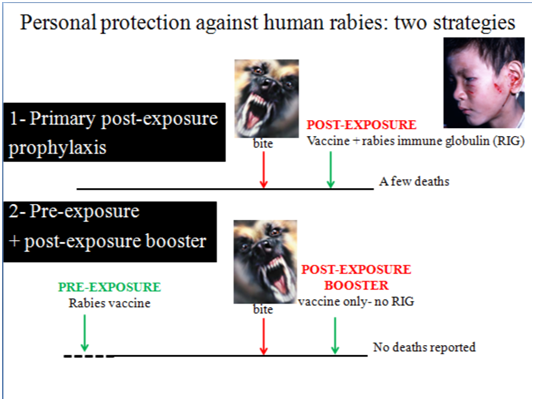 Personal protection against human rabies: two strategies

1- Primary post-exposure prophylaxis

bite

POST-EXPOSURE
Vaccine + rabies immune globulin (RIG)

A few deaths

2- Pre-exposure
+ post-exposure booster

PRE-EXPOSURE
Rabies vaccine

bite

POST-EXPOSURE BOOSTER
vaccine only- no RIG

No deaths reported